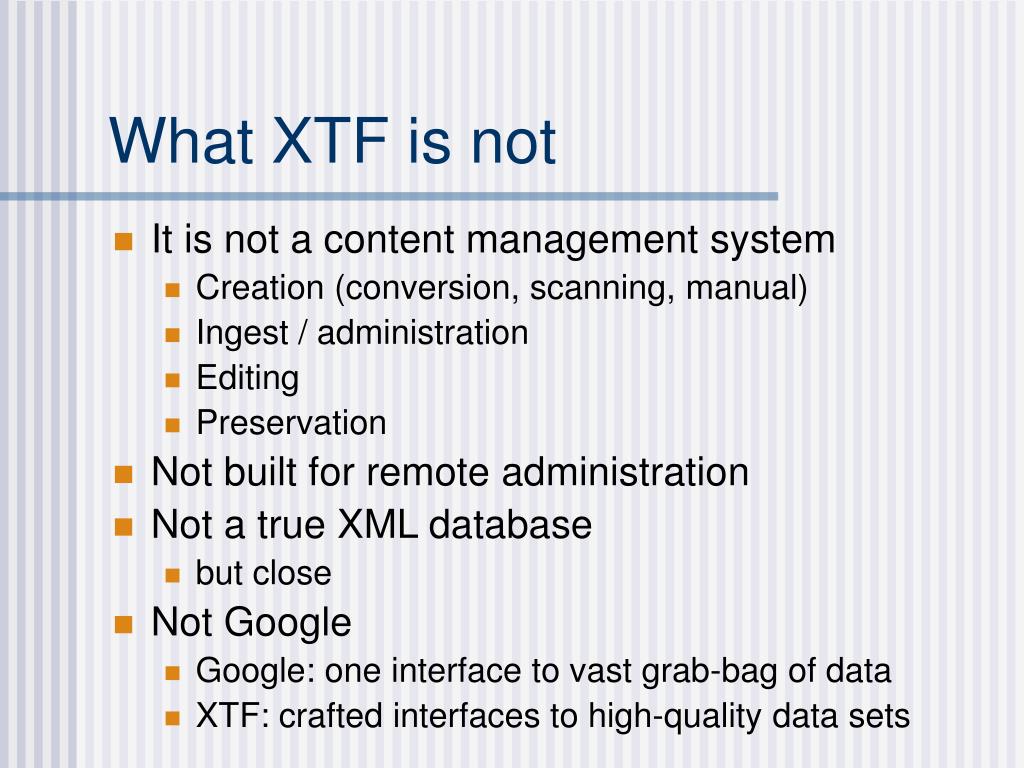 What XTF is not

- It is not a content management system
  - Creation (conversion, scanning, manual)
  - Ingest / administration
  - Editing
  - Preservation
- Not built for remote administration
- Not a true XML database
  - but close
- Not Google
  - Google: one interface to vast grab-bag of data
  - XTF: crafted interfaces to high-quality data sets